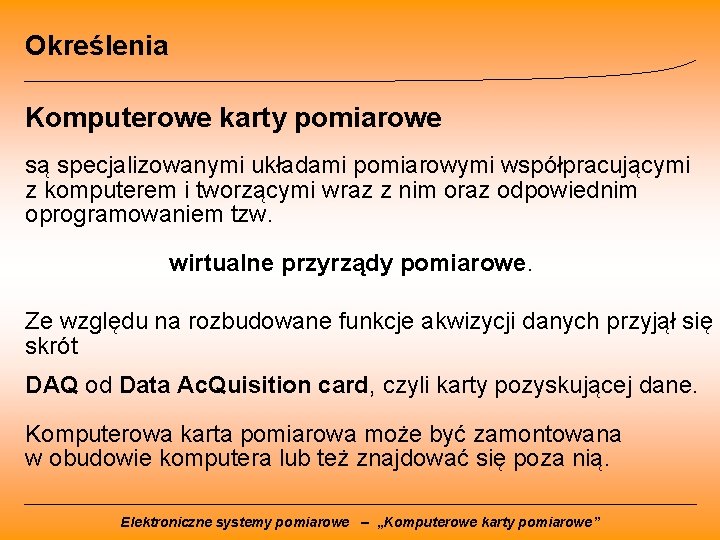 Określenia

Komputerowe karty pomiarowe

są specjalizowanymi układami pomiarowymi współpracującymi z komputerem i tworzącymi wraz z nim oraz odpowiednim oprogramowaniem tzw.

wirtualne przyrządy pomiarowe.

Ze względu na rozbudowane funkcje akwizycji danych przyjął się skrót

DAQ od Data AcQuisition card, czyli karty pozyskującej dane.

Komputerowa karta pomiarowa może być zamontowana w obudowie komputera lub też znajdować się poza nią.

Elektroniczne systemy pomiarowe – „Komputerowe karty pomiarowe”